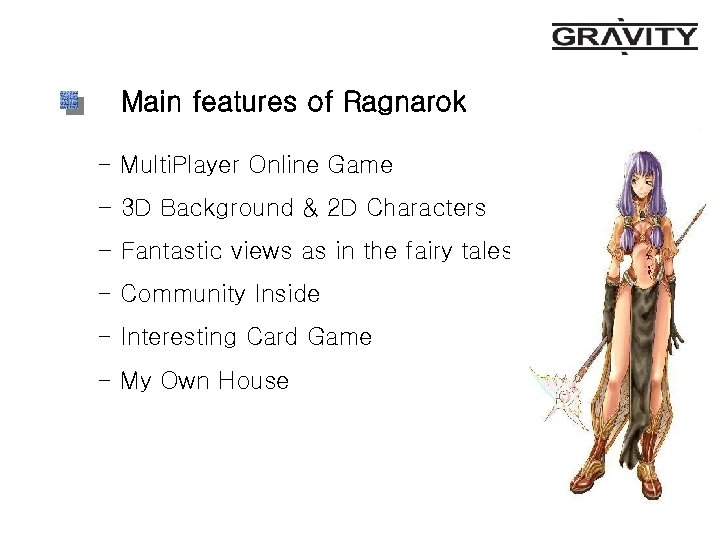 GRAVITY

Main features of Ragnarok

- MultiPlayer Online Game

- 3D Background & 2D Characters

- Fantastic views as in the fairy tales

- Community Inside

- Interesting Card Game

- My Own House